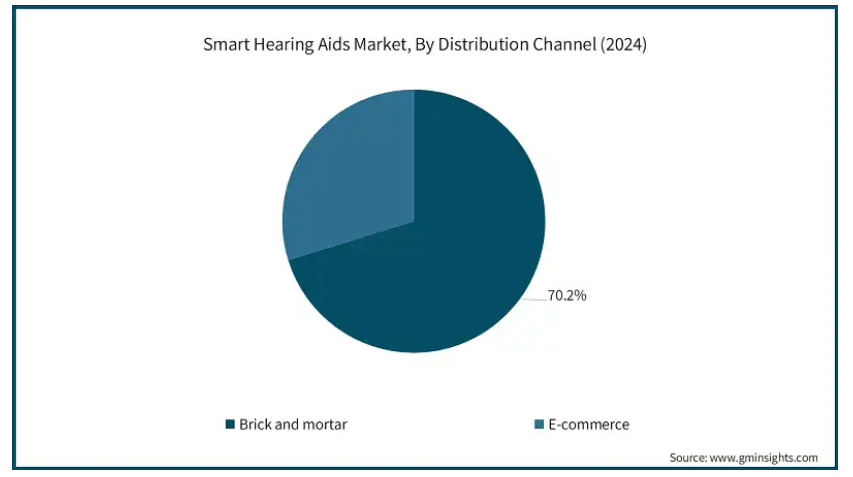 Smart Hearing Aids Market, By Distribution Channel (2024)

70.2%

Brick and mortar

E-commerce

Source: www.gminsights.com